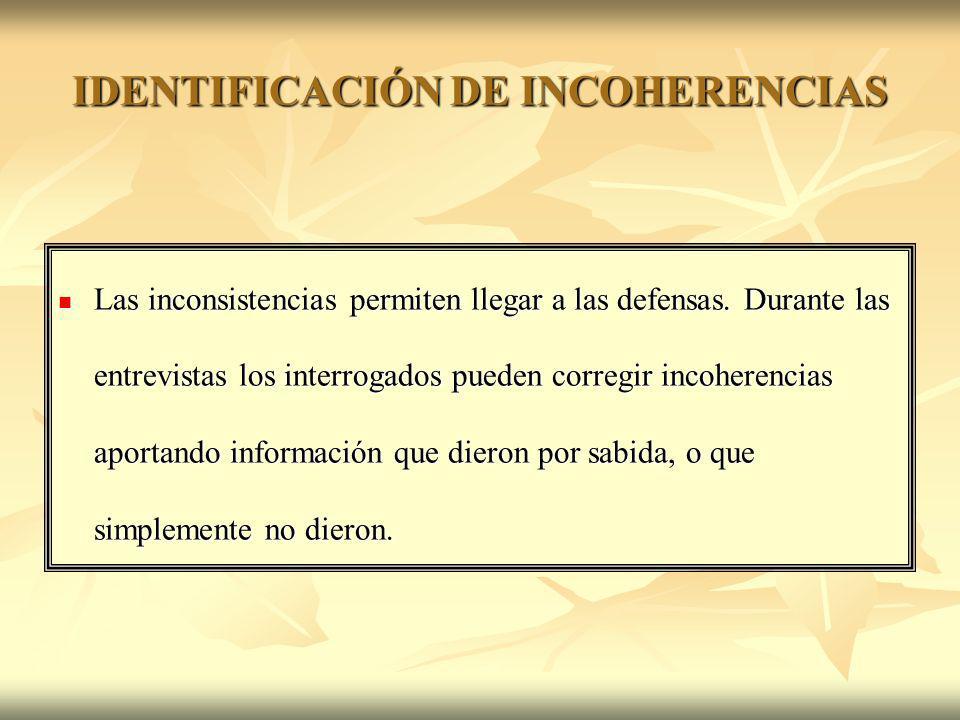 IDENTIFICACIÓN DE INCOHERENCIAS

Las inconsistencias permiten llegar a las defensas. Durante las entrevistas los interrogados pueden corregir incoherencias aportando información que dieron por sabida, o que simplemente no dieron.